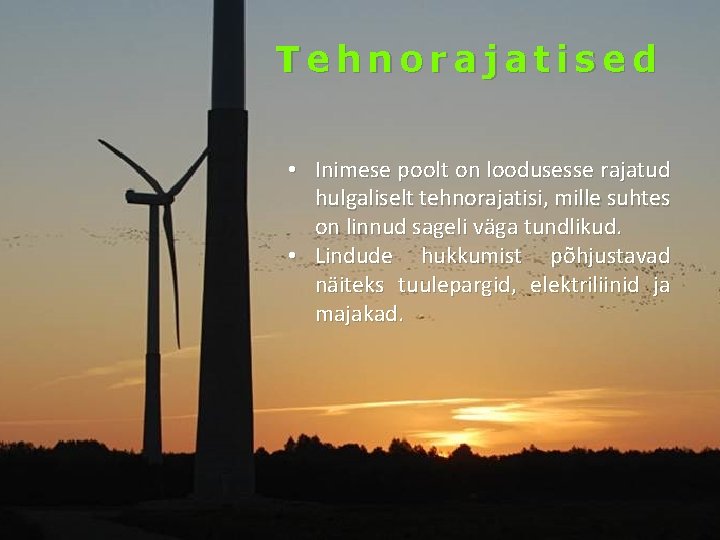 Tehnorajatised

• Inimese poolt on loodusesse rajatud hulgaliselt tehnorajatisi, mille suhtes on linnud sageli väga tundlikud.
• Lindude hukkumist põhjustavad näiteks tuulepargid, elektriliinid ja majakad.